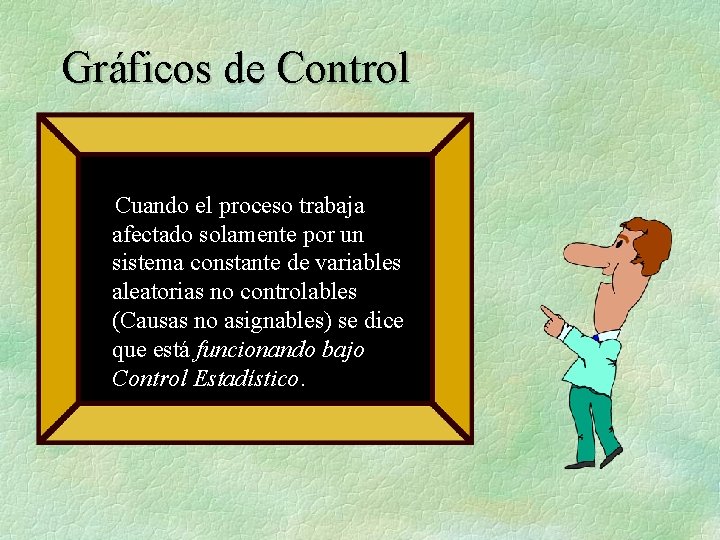 Gráficos de Control

Cuando el proceso trabaja afectado solamente por un sistema constante de variables aleatorias no controlables (Causas no asignables) se dice que está funcionando bajo Control Estadístico.